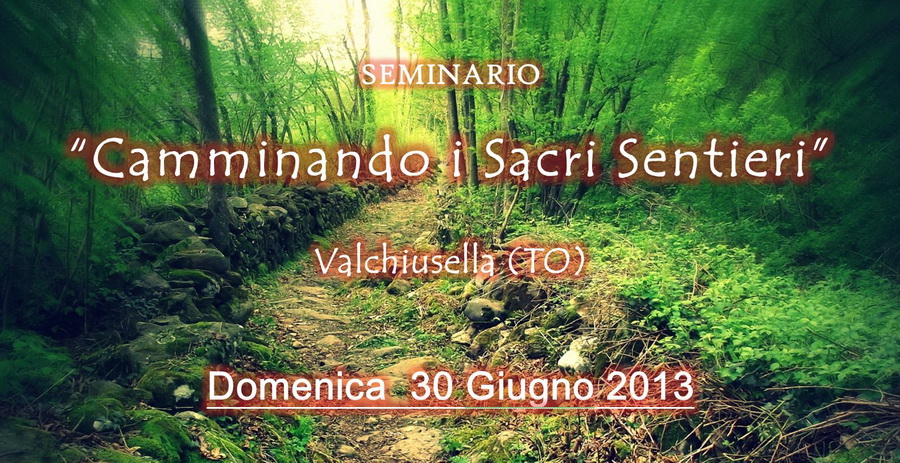 SEMINARIO

"Camminando i Sacri Sentieri"

Valchiusella (TO)

Domenica 30 Giugno 2013